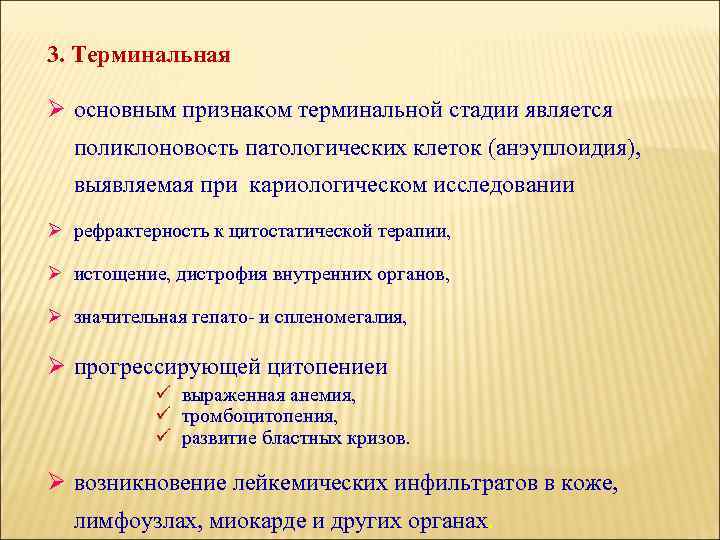 3. Терминальная

➢ основным признаком терминальной стадии является поликлоновость патологических клеток (анэуплоидия), выявляемая при кариологическом исследовании

➢ рефрактерность к цитостатической терапии,

➢ истощение, дистрофия внутренних органов,

➢ значительная гепато- и спленомегалия,

➢ прогрессирующей цитопениеи
✓ выраженная анемия,
✓ тромбоцитопения,
✓ развитие бластных кризов.

➢ возникновение лейкемических инфильтратов в коже, лимфоузлах, миокарде и других органах